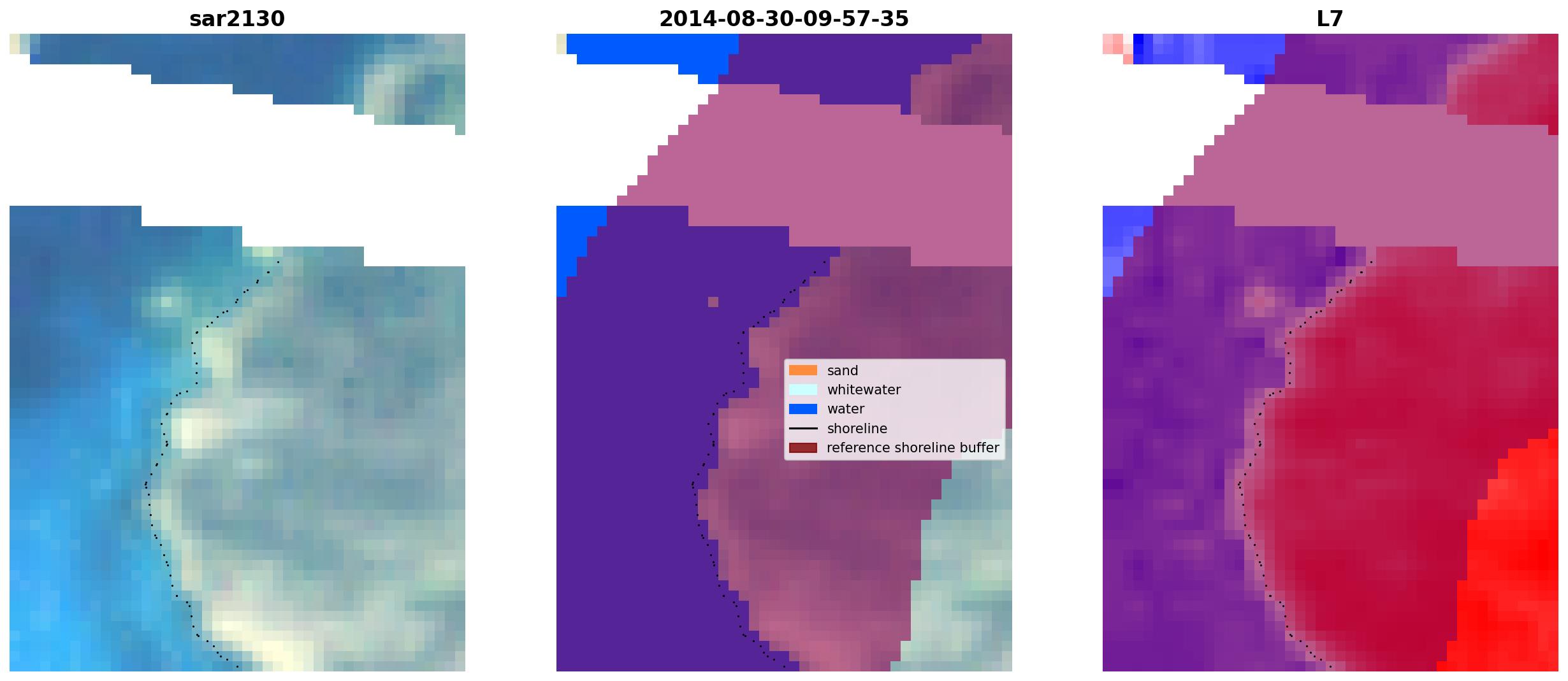 sar2130

2014-08-30-09-57-35

L7

sand
whitewater
water
shoreline
reference shoreline buffer